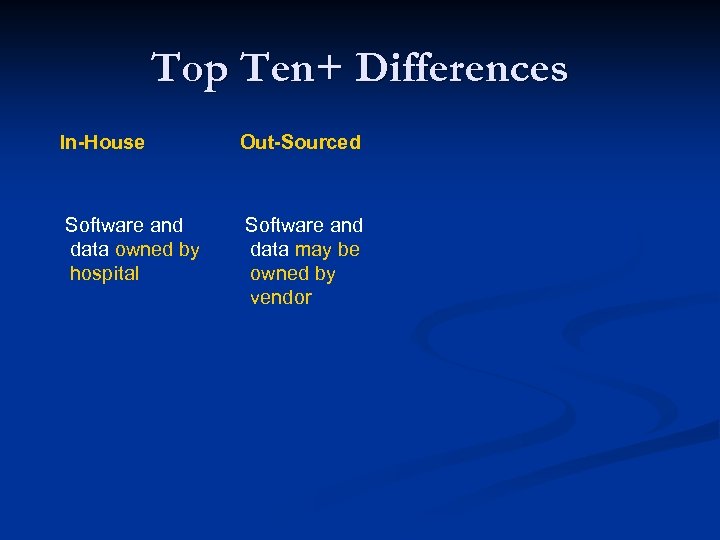 Top Ten+ Differences

In-House

Software and data owned by hospital

Out-Sourced

Software and data may be owned by vendor